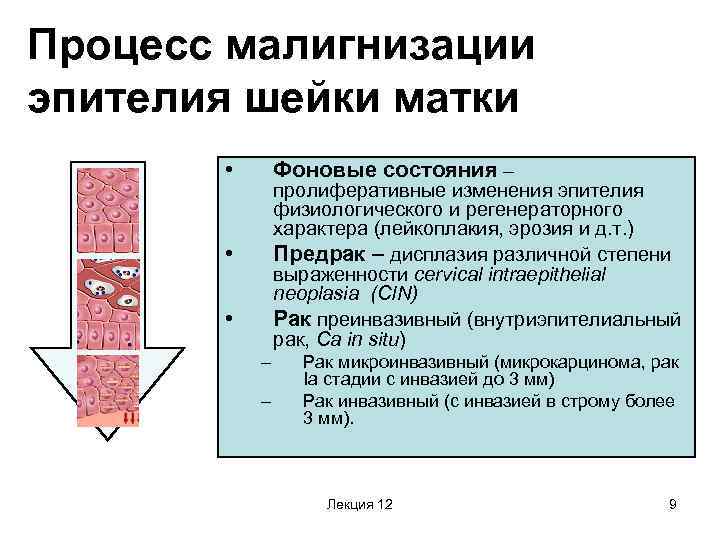 Процесс малигнизации эпителия шейки матки

• Фоновые состояния – пролиферативные изменения эпителия физиологического и регенераторного характера (лейкоплакия, эрозия и д.т.)

• Предрак – дисплазия различной степени выраженности cervical intraepithelial neoplasia (CIN)

• Рак преинвазивный (внутриэпителиальный рак, Ca in situ)

– Рак микроинвазивный (микрокарцинома, рак Ia стадии с инвазией до 3 мм)

– Рак инвазивный (с инвазией в строму более 3 мм).

Лекция 12

9